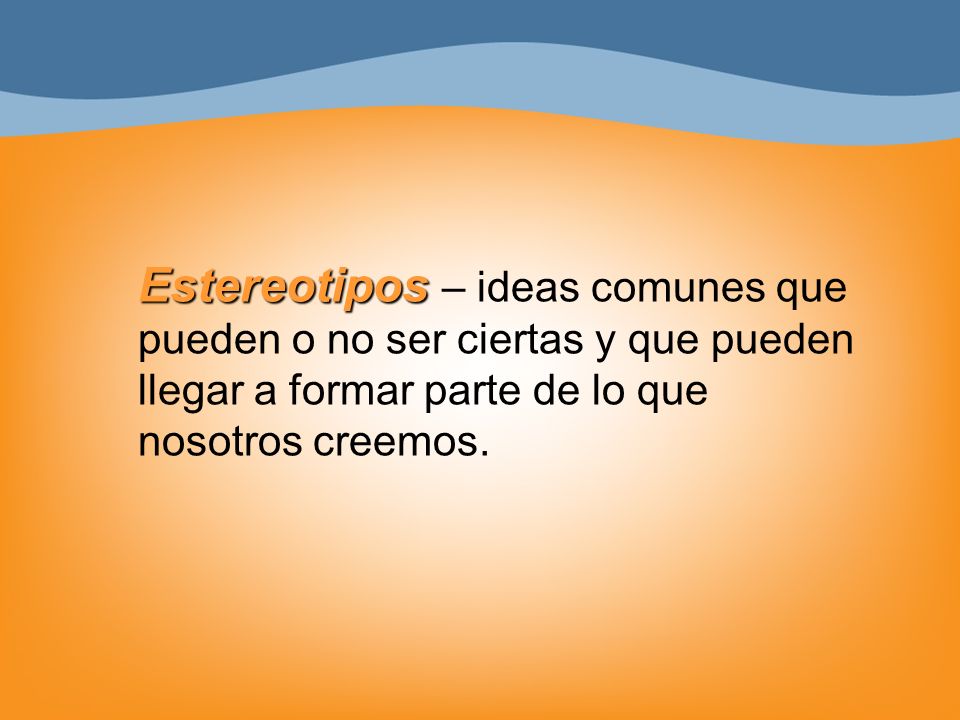 Estereotipos – ideas comunes que pueden o no ser ciertas y que pueden llegar a formar parte de lo que nosotros creemos.